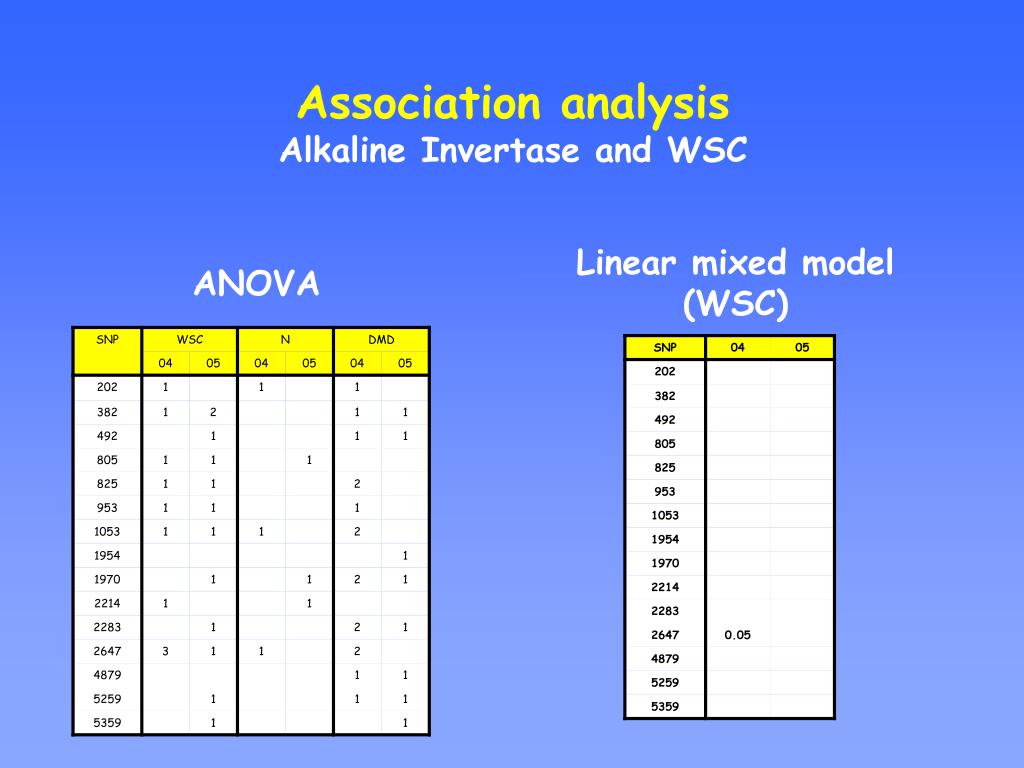 Association analysis
Alkaline Invertase and WSC

ANOVA

| SNP | WSC | | N | | DMD | |
|---|---|---|---|---|---|---|
| | 04 | 05 | 04 | 05 | 04 | 05 |
| 202 | 1 | | 1 | | 1 | |
| 382 | 1 | 2 | | | 1 | 1 |
| 492 | | 1 | | | 1 | 1 |
| 805 | 1 | 1 | | 1 | | |
| 825 | 1 | 1 | | | 2 | |
| 953 | 1 | 1 | | | 1 | |
| 1053 | 1 | 1 | 1 | | 2 | |
| 1954 | | | | | | 1 |
| 1970 | | 1 | | 1 | 2 | 1 |
| 2214 | 1 | | | 1 | | |
| 2283 | | 1 | | | 2 | 1 |
| 2647 | 3 | 1 | 1 | | 2 | |
| 4879 | | | | | 1 | 1 |
| 5259 | | 1 | | | 1 | 1 |
| 5359 | | 1 | | | | 1 |

Linear mixed model (WSC)

| SNP | 04 | 05 |
|---|---|---|
| 202 | | |
| 382 | | |
| 492 | | |
| 805 | | |
| 825 | | |
| 953 | | |
| 1053 | | |
| 1954 | | |
| 1970 | | |
| 2214 | | |
| 2283 | | |
| 2647 | 0.05 | |
| 4879 | | |
| 5259 | | |
| 5359 | | |